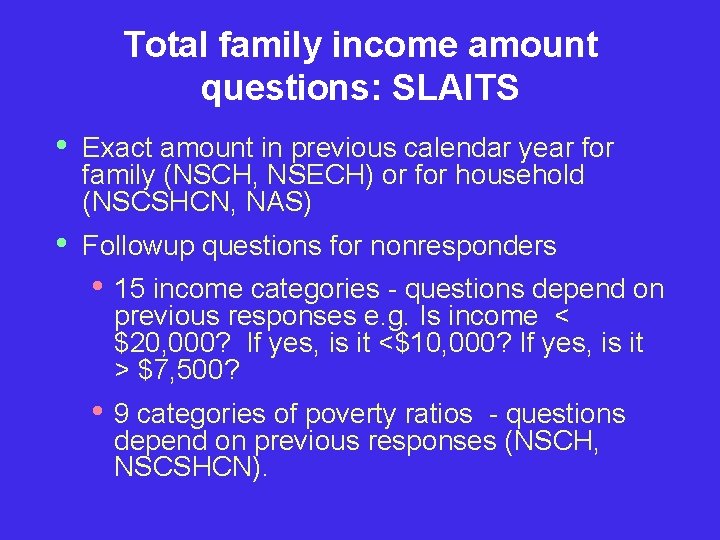 Total family income amount questions: SLAITS

• Exact amount in previous calendar year for family (NSCH, NSECH) or for household (NSCSHCN, NAS)

• Followup questions for nonresponders

• 15 income categories - questions depend on previous responses e.g. Is income < \$20,000? If yes, is it <\$10,000? If yes, is it > \$7,500?

• 9 categories of poverty ratios - questions depend on previous responses (NSCH, NSCSHCN).